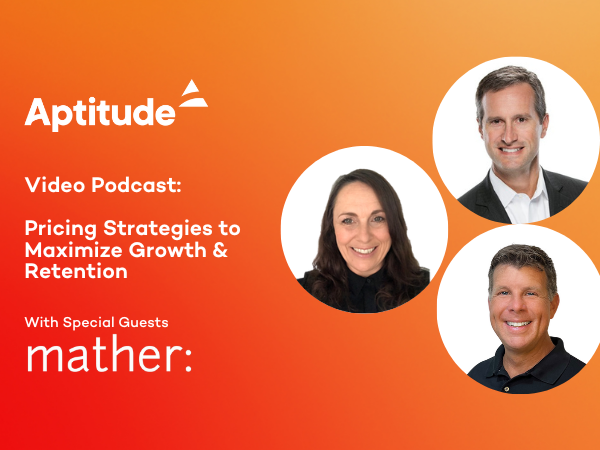 Aptitude

Video Podcast:

Pricing Strategies to Maximize Growth & Retention

With Special Guests

mather: